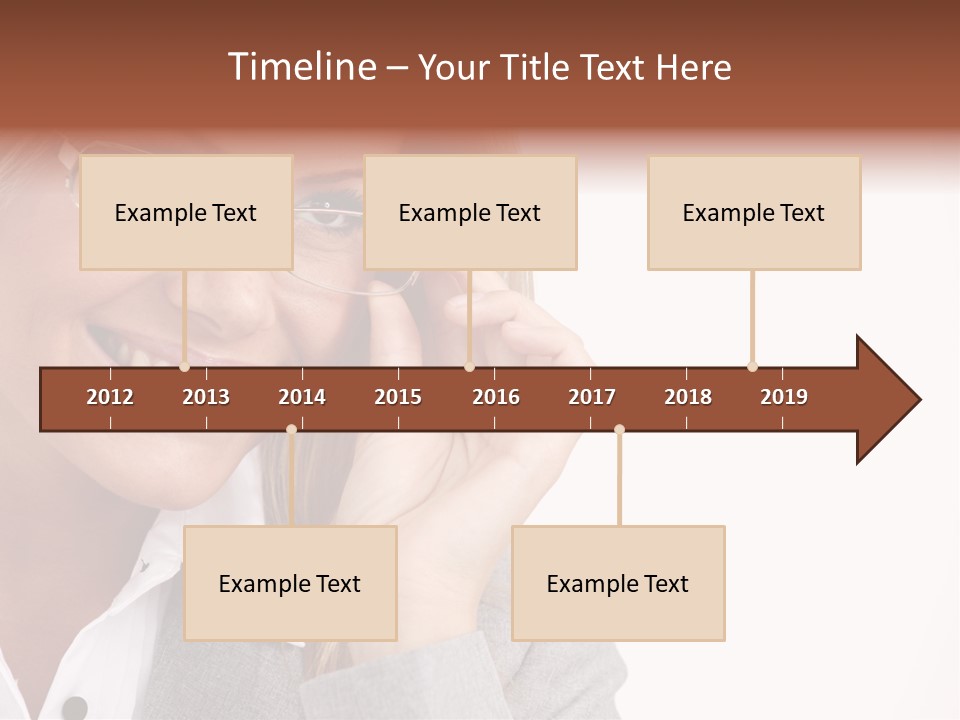 Timeline – Your Title Text Here

Example Text

Example Text

Example Text

2012 2013 2014 2015 2016 2017 2018 2019

Example Text

Example Text